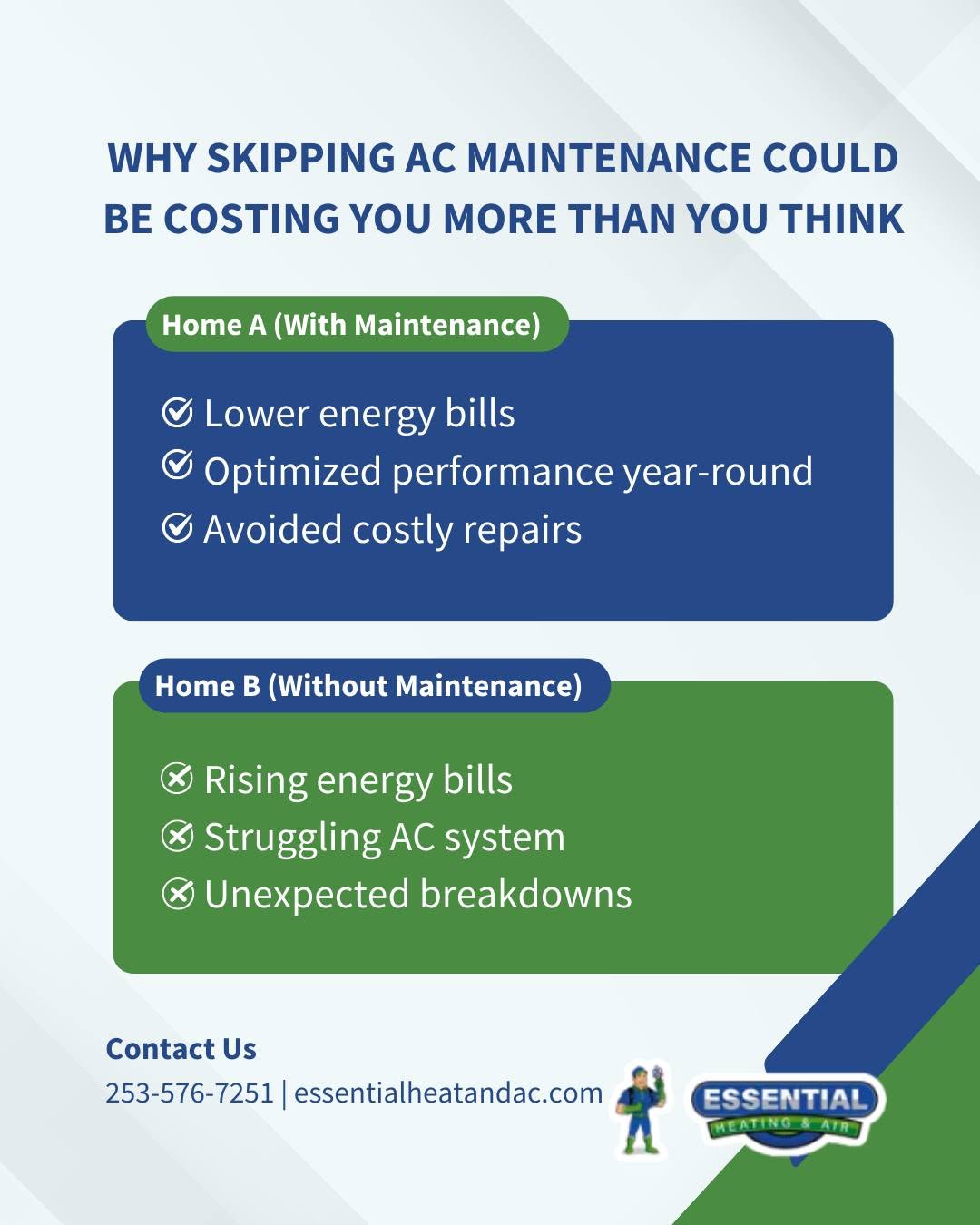 WHY SKIPPING AC MAINTENANCE COULD BE COSTING YOU MORE THAN YOU THINK

Home A (With Maintenance)

Lower energy bills
Optimized performance year-round
Avoided costly repairs

Home B (Without Maintenance)

Rising energy bills
Struggling AC system
Unexpected breakdowns

Contact Us
253-576-7251 | essentialheatandac.com

ESSENTIAL
HEATING & AIR